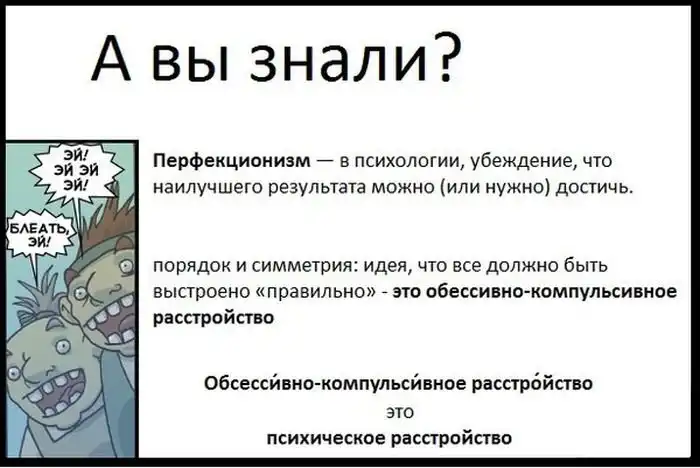 А вы знали?

ЭЙ! ЭЙ ЭЙ ЭЙ!

БЛЕАТЬ, ЭЙ!

Перфекционизм — в психологии, убеждение, что наилучшего результата можно (или нужно) достичь.

порядок и симметрия: идея, что все должно быть выстроено «правильно» - это обессивно-компульсивное расстройство

Обсесси́вно-компульси́вное расстро́йство

это

психическое расстройство